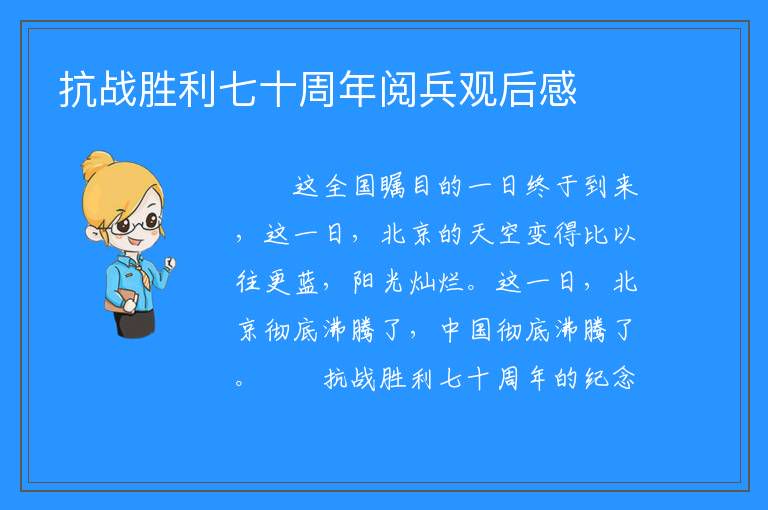 抗战胜利七十周年阅兵观后感

这全国瞩目的一日终于到来，这一日，北京的天空变得比以往更蓝，阳光灿烂。这一日，北京彻底沸腾了，中国彻底沸腾了。

抗战胜利七十周年的纪念